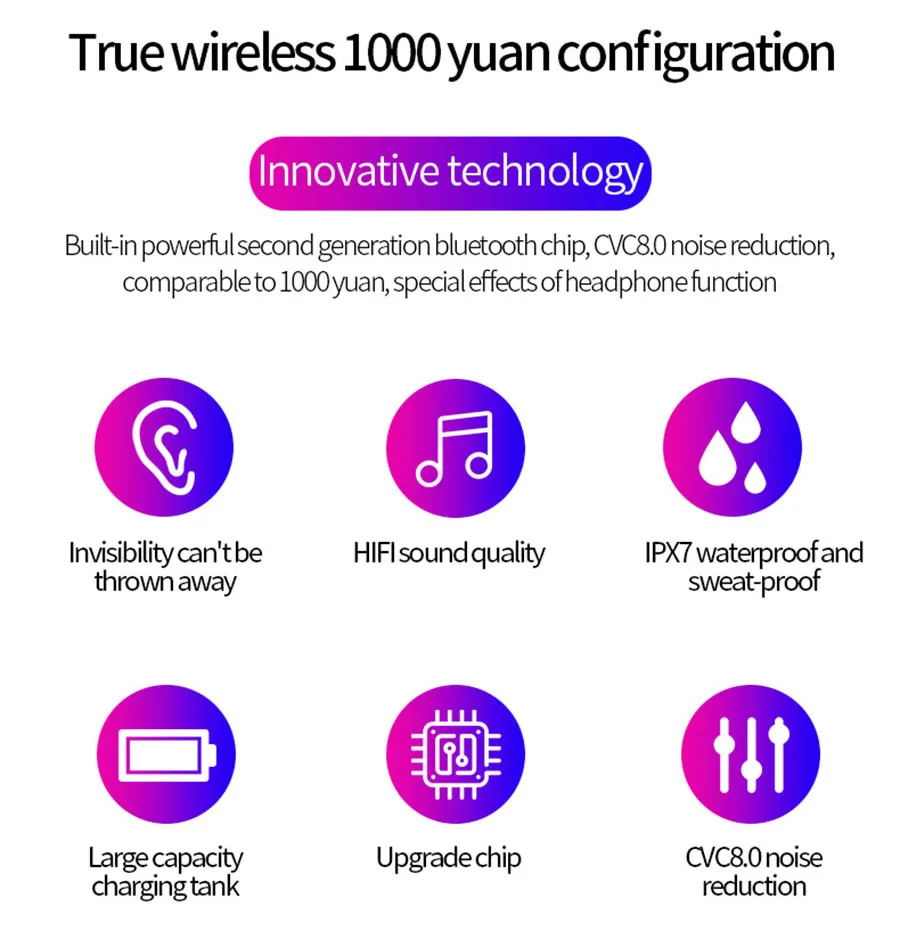 True wireless 1000 yuan configuration

Innovative technology

Built-in powerful second generation bluetooth chip, CVC8.0 noise reduction, comparable to 1000 yuan, special effects of headphone function

Invisibility can't be thrown away

HIFI sound quality

IPX7 waterproof and sweat-proof

Large capacity charging tank

Upgrade chip

CVC8.0 noise reduction